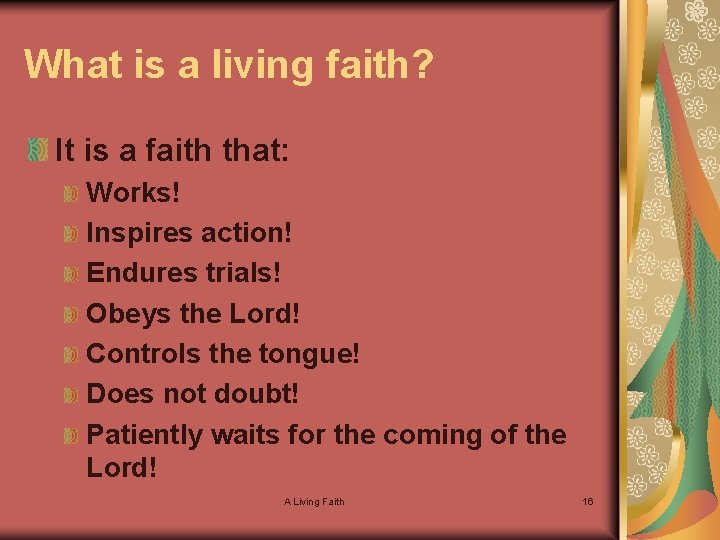 What is a living faith?

It is a faith that:

Works!

Inspires action!

Endures trials!

Obeys the Lord!

Controls the tongue!

Does not doubt!

Patiently waits for the coming of the Lord!

A Living Faith

16